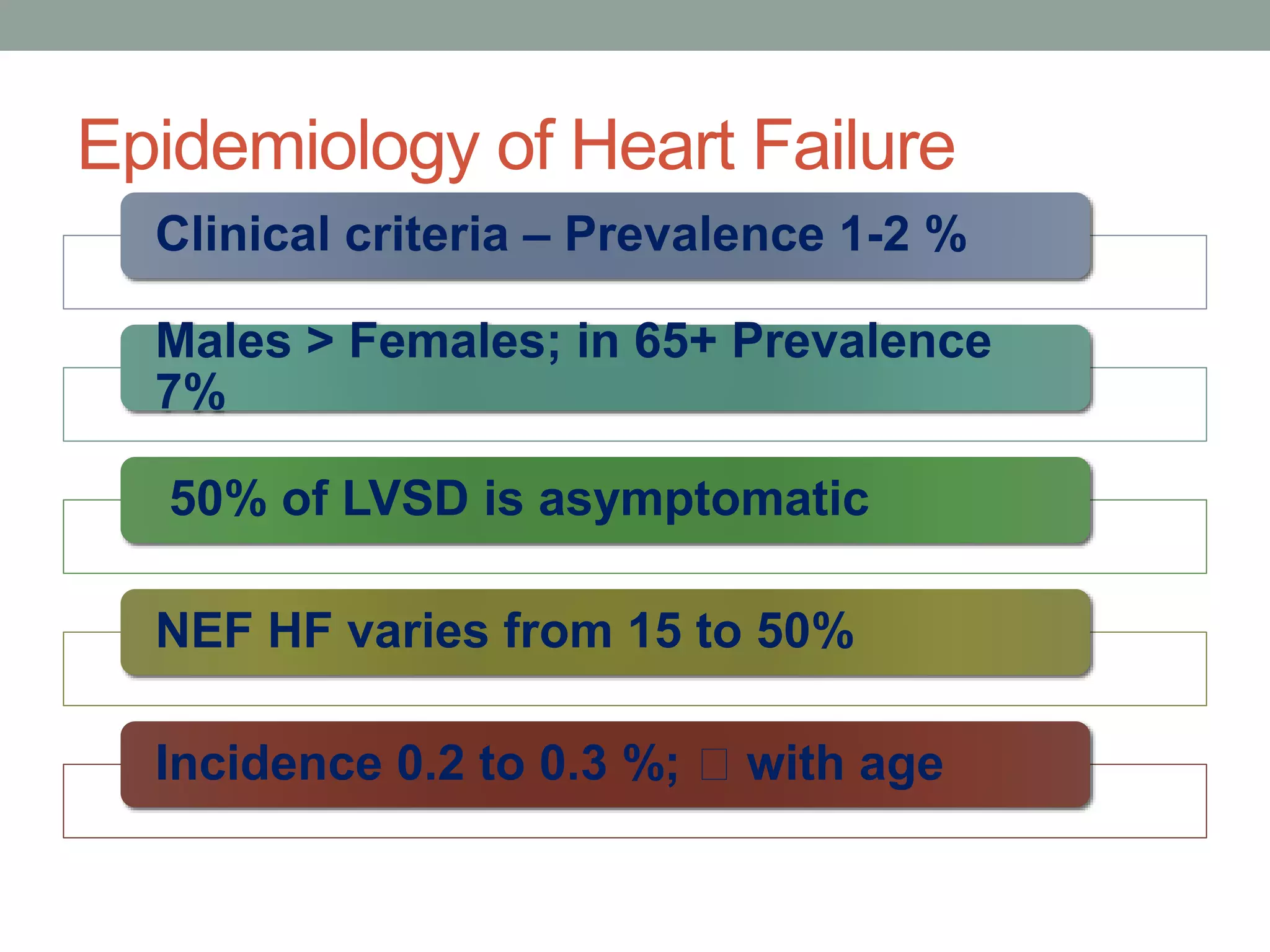 Epidemiology of Heart Failure

Clinical criteria – Prevalence 1-2 %

Males > Females; in 65+ Prevalence 7%

50% of LVSD is asymptomatic

NEF HF varies from 15 to 50%

Incidence 0.2 to 0.3 %; □ with age